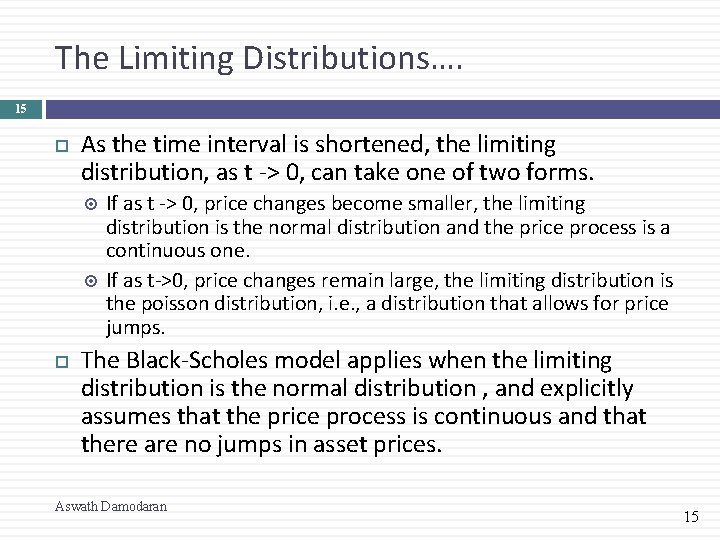 The Limiting Distributions….

15

As the time interval is shortened, the limiting distribution, as t -> 0, can take one of two forms.

If as t -> 0, price changes become smaller, the limiting distribution is the normal distribution and the price process is a continuous one.

If as t->0, price changes remain large, the limiting distribution is the poisson distribution, i.e., a distribution that allows for price jumps.

The Black-Scholes model applies when the limiting distribution is the normal distribution , and explicitly assumes that the price process is continuous and that there are no jumps in asset prices.

Aswath Damodaran

15